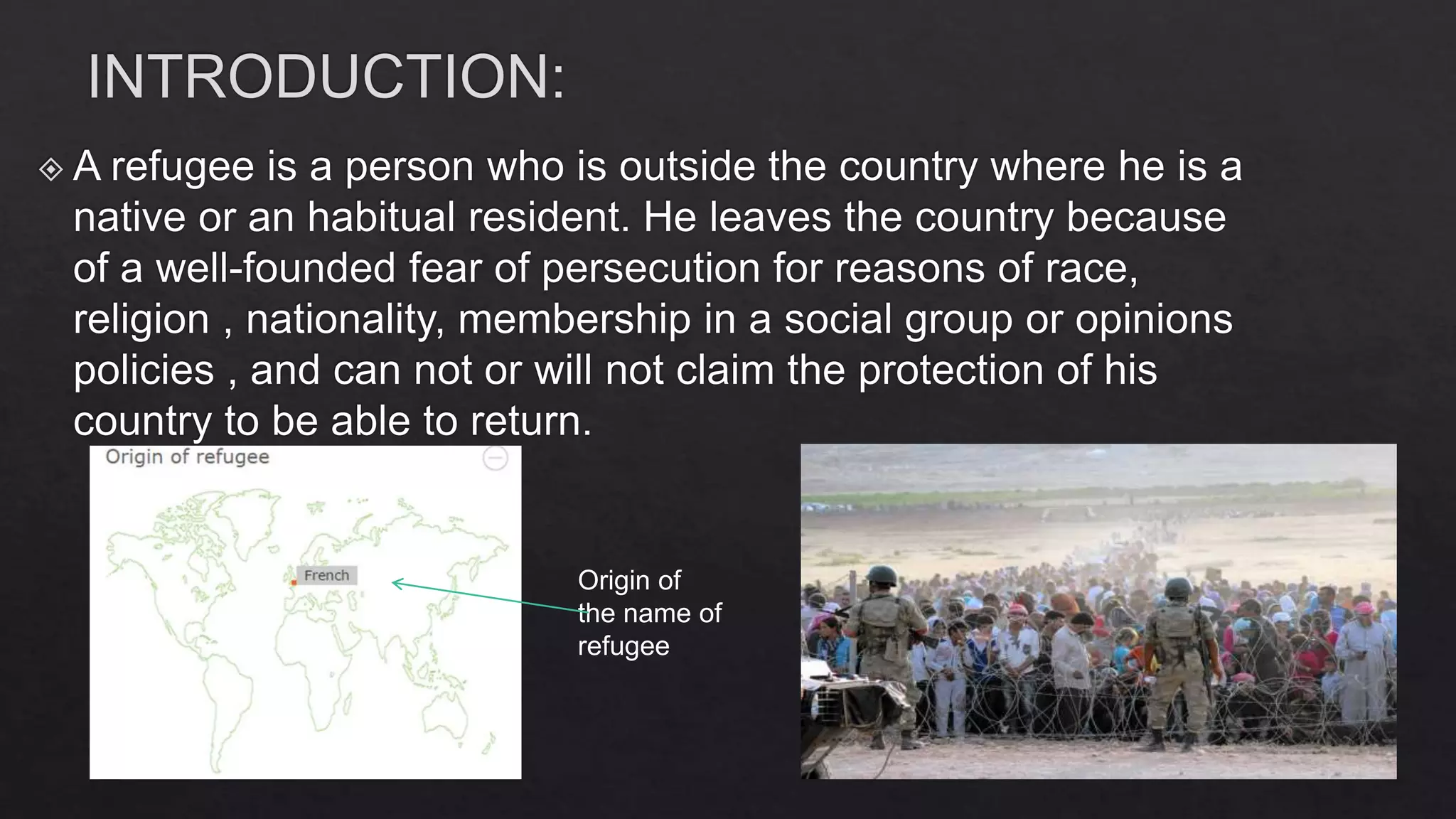 INTRODUCTION:

A refugee is a person who is outside the country where he is a native or an habitual resident. He leaves the country because of a well-founded fear of persecution for reasons of race, religion , nationality, membership in a social group or opinions policies , and can not or will not claim the protection of his country to be able to return.

Origin of refugee

French

Origin of the name of refugee